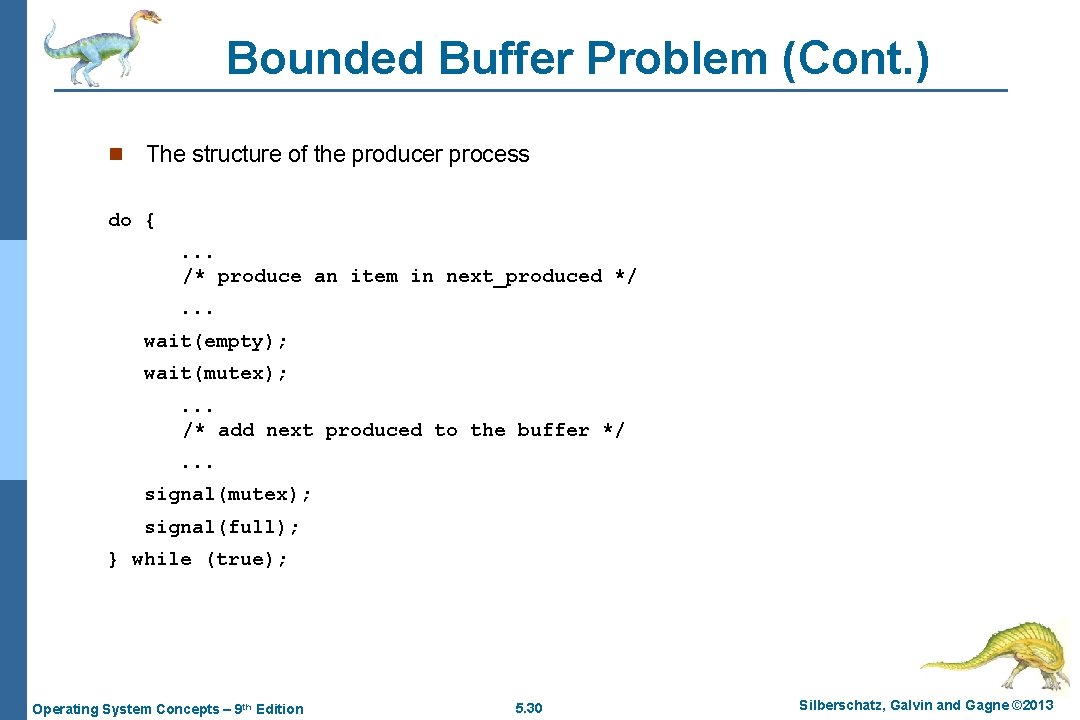 Bounded Buffer Problem (Cont.)

n The structure of the producer process

do {
    ...
    /* produce an item in next_produced */
    ...
  wait(empty);
  wait(mutex);
    ...
    /* add next produced to the buffer */
    ...
  signal(mutex);
  signal(full);
} while (true);

Operating System Concepts – 9th Edition

5.30

Silberschatz, Galvin and Gagne ©2013